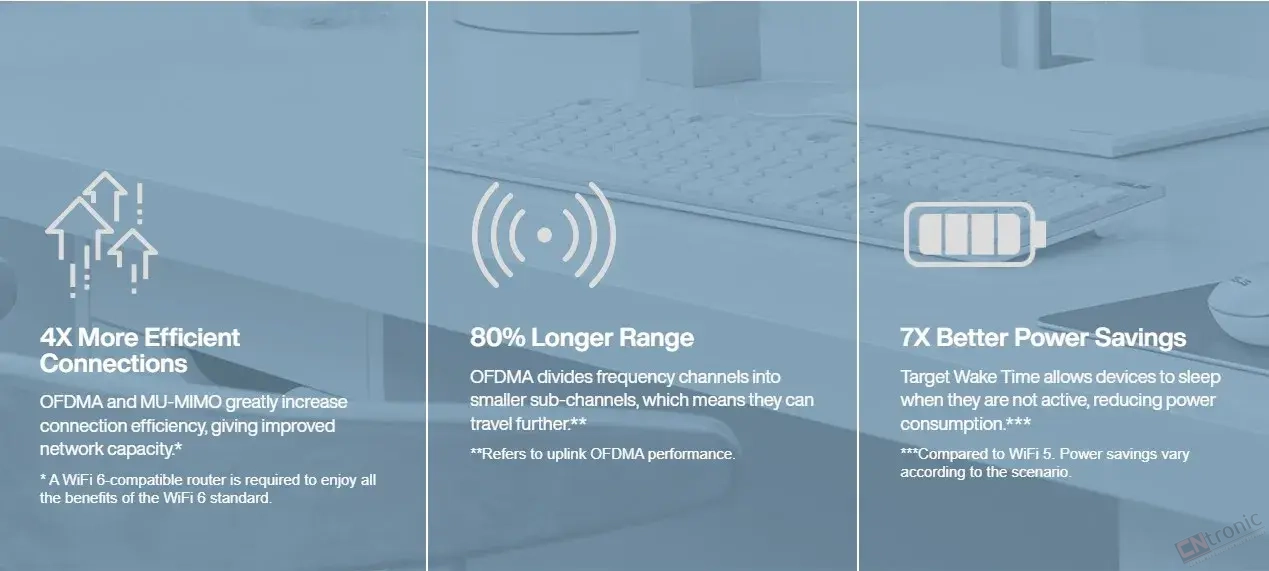 4X More Efficient Connections

OFDMA and MU-MIMO greatly increase connection efficiency, giving improved network capacity.*

* A WiFi 6-compatible router is required to enjoy all the benefits of the WiFi 6 standard.

80% Longer Range

OFDMA divides frequency channels into smaller sub-channels, which means they can travel further.**

**Refers to uplink OFDMA performance.

7X Better Power Savings

Target Wake Time allows devices to sleep when they are not active, reducing power consumption.***

***Compared to WiFi 5. Power savings vary according to the scenario.

CNtronic